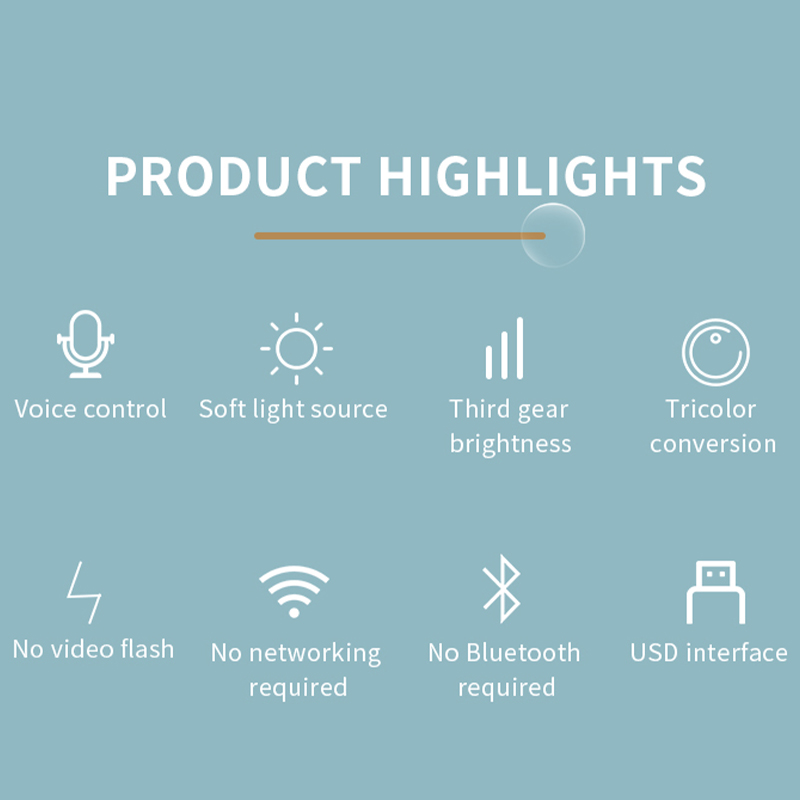 PRODUCT HIGHLIGHTS

Voice control

Soft light source

Third gear brightness

Tricolor conversion

No video flash

No networking required

No Bluetooth required

USD interface